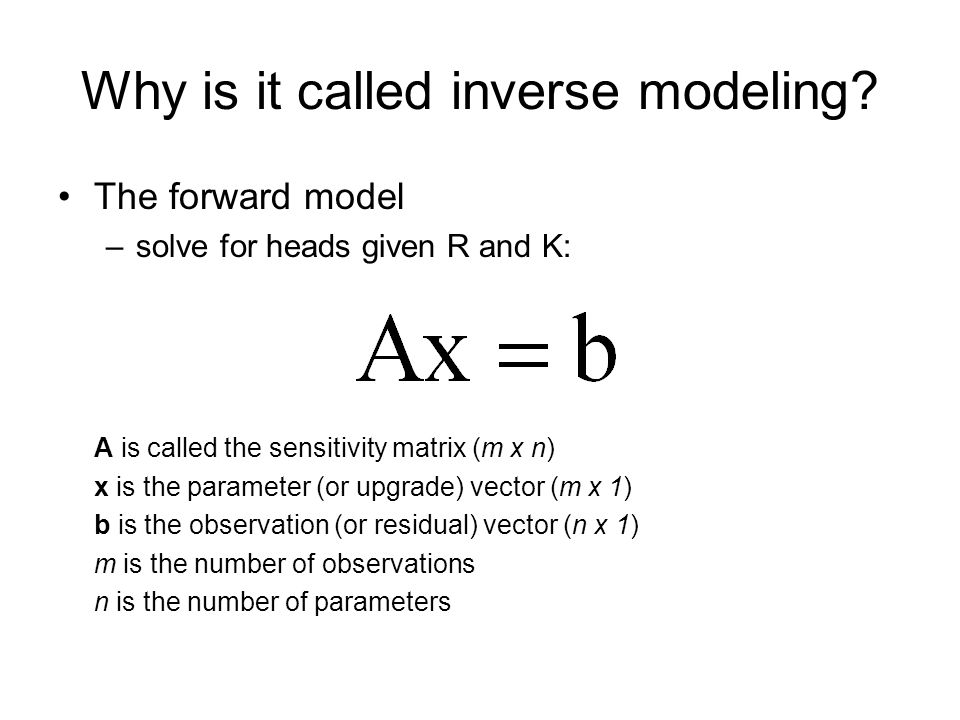 Why is it called inverse modeling?

• The forward model
– solve for heads given R and K:

$Ax = b$

A is called the sensitivity matrix (m x n)
x is the parameter (or upgrade) vector (m x 1)
b is the observation (or residual) vector (n x 1)
m is the number of observations
n is the number of parameters